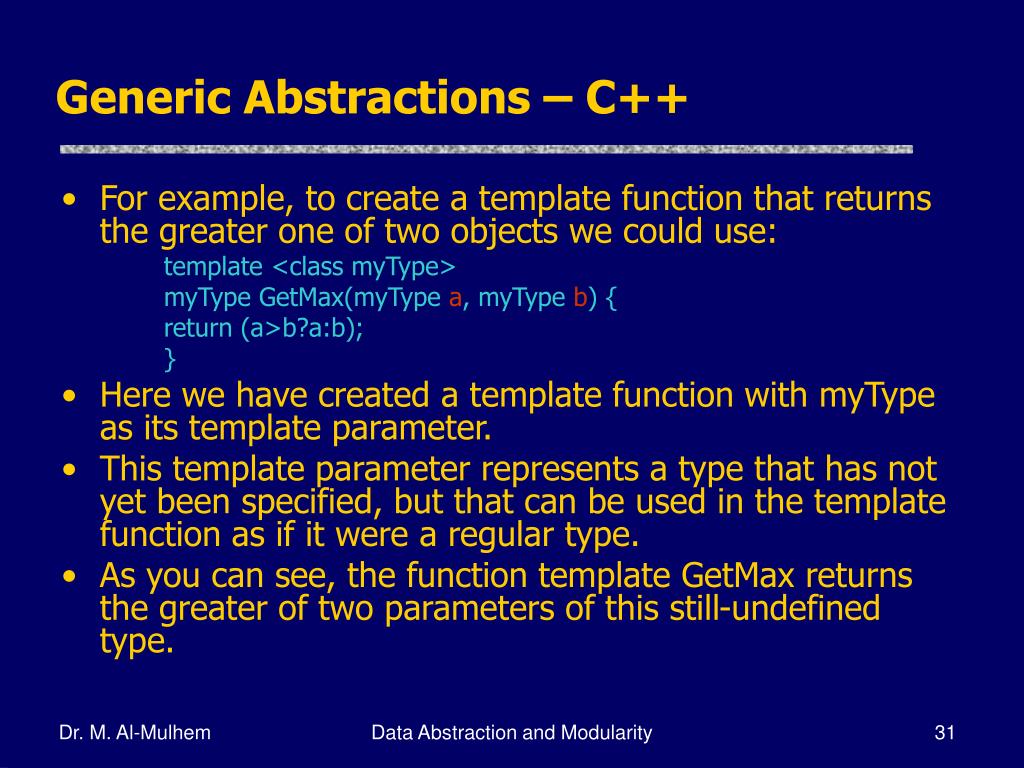 Generic Abstractions – C++

• For example, to create a template function that returns the greater one of two objects we could use:

template <class myType>
myType GetMax(myType a, myType b) {
return (a>b?a:b);
}

• Here we have created a template function with myType as its template parameter.
• This template parameter represents a type that has not yet been specified, but that can be used in the template function as if it were a regular type.
• As you can see, the function template GetMax returns the greater of two parameters of this still-undefined type.

Dr. M. Al-Mulhem

Data Abstraction and Modularity

31